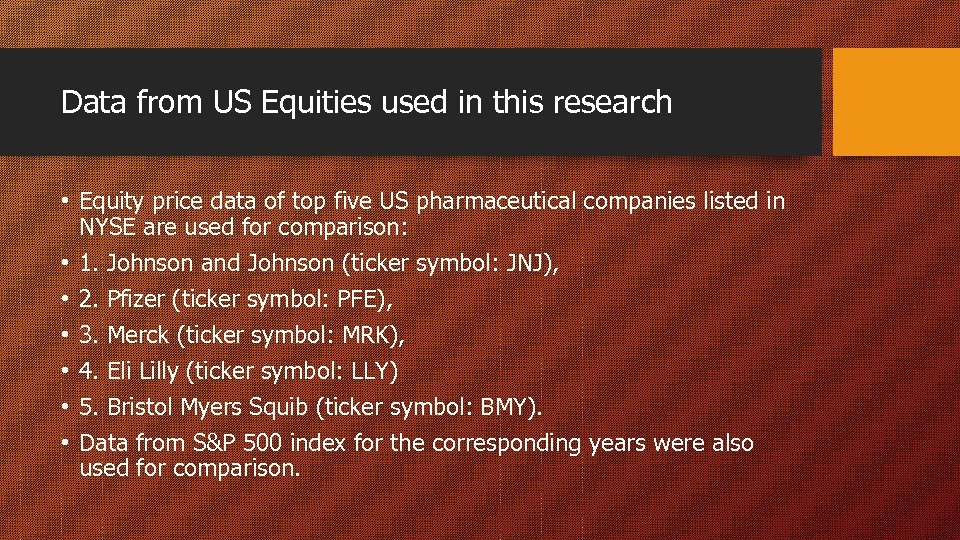 Data from US Equities used in this research

• Equity price data of top five US pharmaceutical companies listed in NYSE are used for comparison:
• 1. Johnson and Johnson (ticker symbol: JNJ),
• 2. Pfizer (ticker symbol: PFE),
• 3. Merck (ticker symbol: MRK),
• 4. Eli Lilly (ticker symbol: LLY)
• 5. Bristol Myers Squib (ticker symbol: BMY).
• Data from S&P 500 index for the corresponding years were also used for comparison.